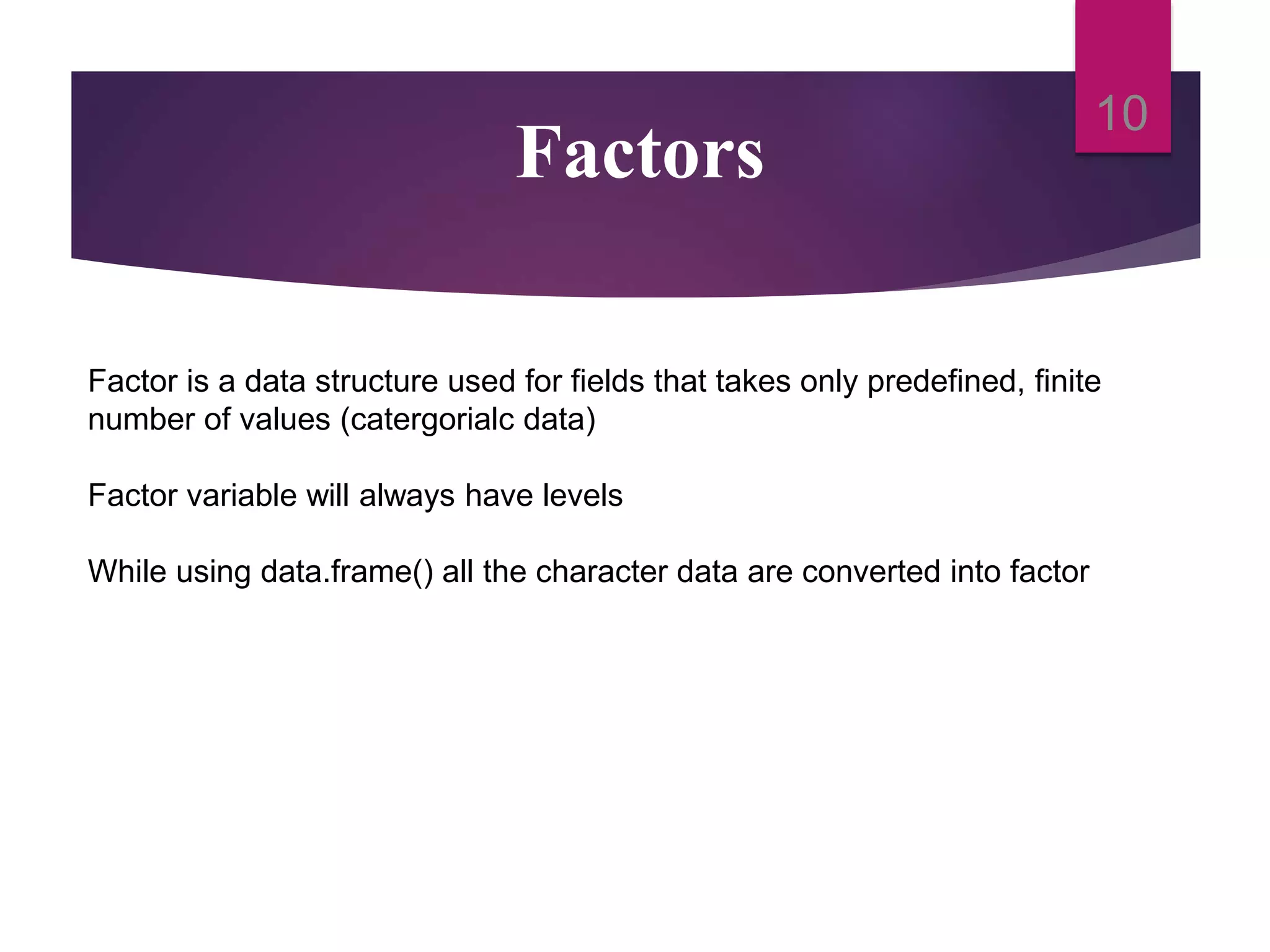 10

Factors

Factor is a data structure used for fields that takes only predefined, finite number of values (catergorialc data)

Factor variable will always have levels

While using data.frame() all the character data are converted into factor